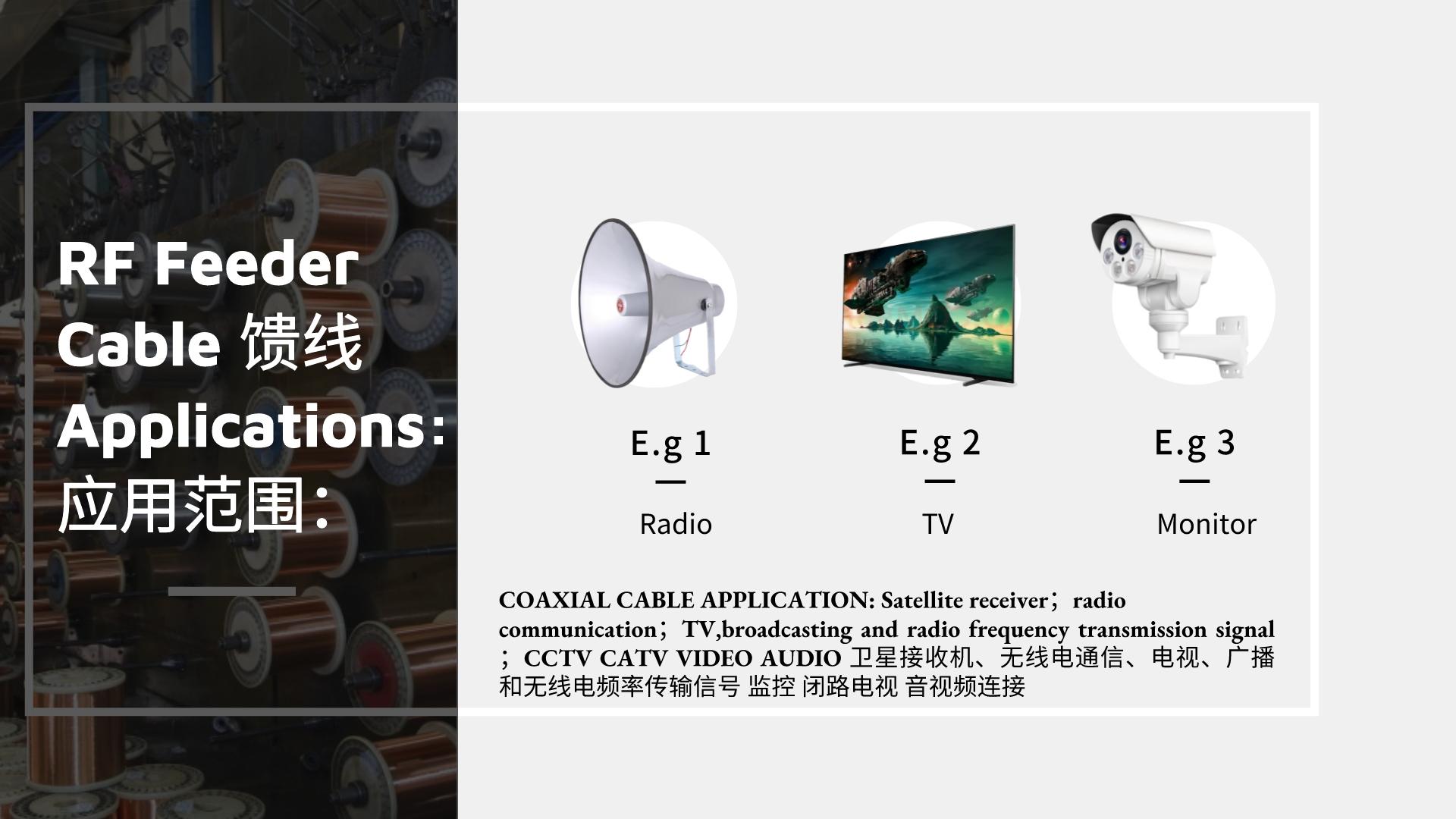 RF Feeder Cable 馈线 Applications: 应用范围:

E.g 1
—
Radio

E.g 2
—
TV

E.g 3
—
Monitor

COAXIAL CABLE APPLICATION: Satellite receiver；radio communication；TV,broadcasting and radio frequency transmission signal；CCTV CATV VIDEO AUDIO 卫星接收机、无线电通信、电视、广播和无线电频率传输信号 监控 闭路电视 音视频连接